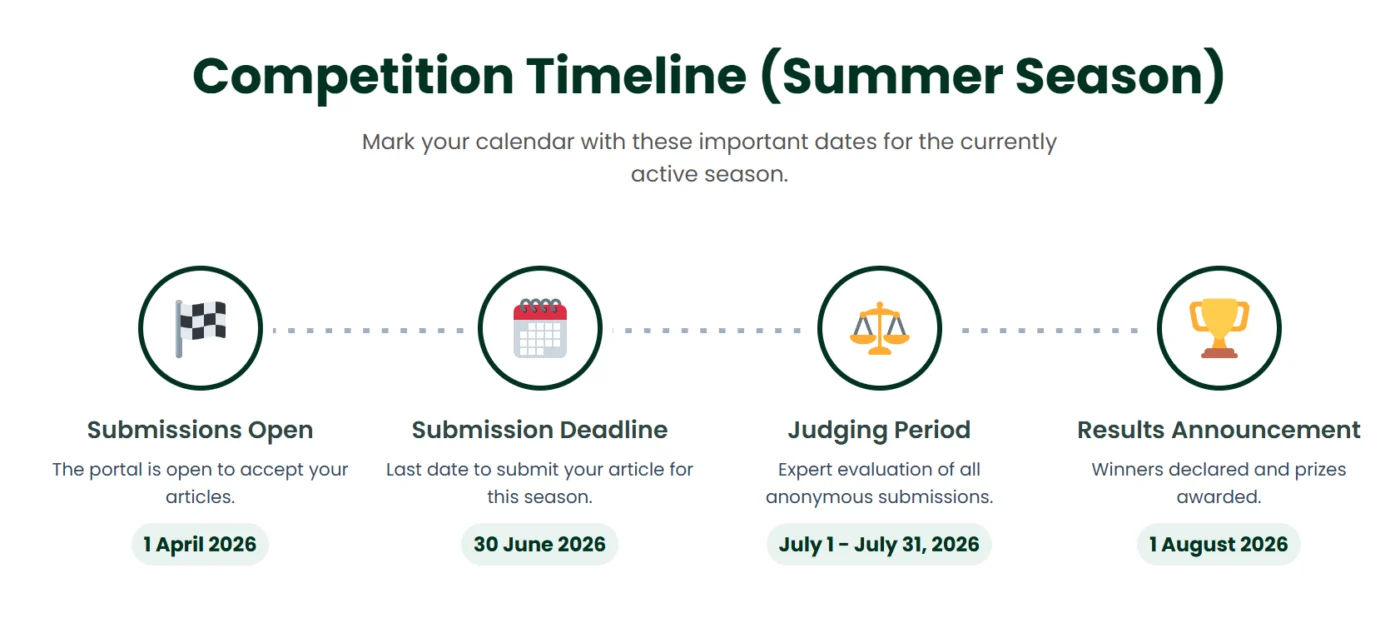 Competition Timeline (Summer Season)

Mark your calendar with these important dates for the currently active season.

Submissions Open

The portal is open to accept your articles.

1 April 2026

Submission Deadline

Last date to submit your article for this season.

30 June 2026

Judging Period

Expert evaluation of all anonymous submissions.

July 1 - July 31, 2026

Results Announcement

Winners declared and prizes awarded.

1 August 2026